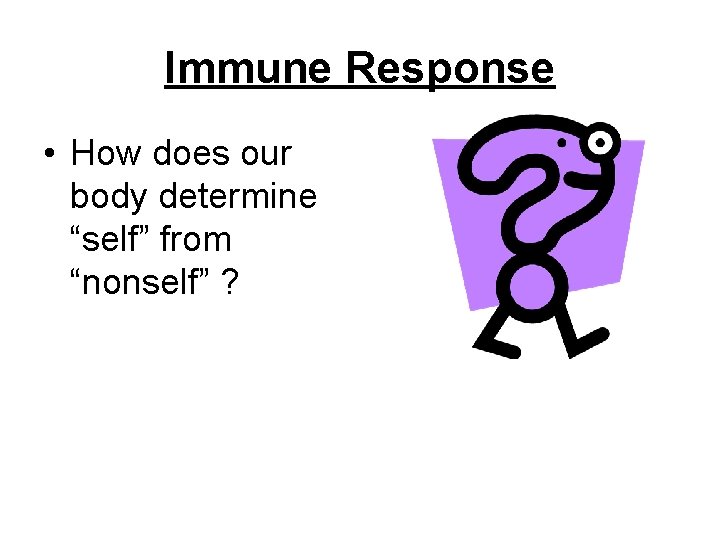 Immune Response

• How does our body determine “self” from “nonself” ?